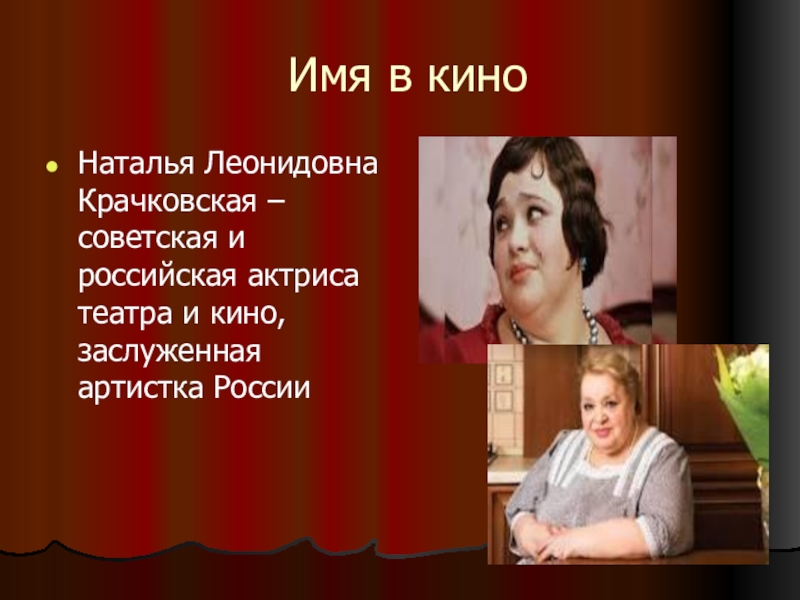 Имя в кино

Наталья Леонидовна Крачковская – советская и российская актриса театра и кино, заслуженная артистка России